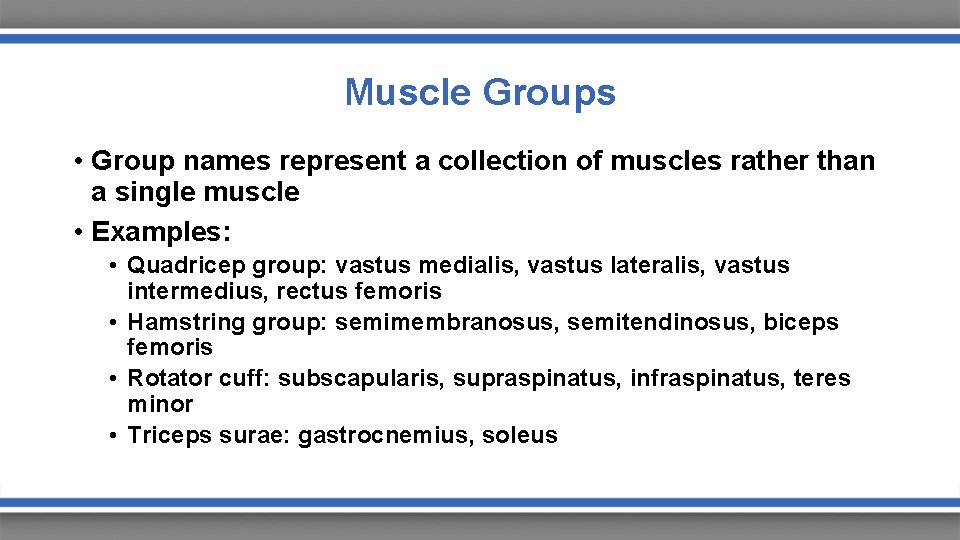 Muscle Groups

• Group names represent a collection of muscles rather than a single muscle
• Examples:
  • Quadricep group: vastus medialis, vastus lateralis, vastus intermedius, rectus femoris
  • Hamstring group: semimembranosus, semitendinosus, biceps femoris
  • Rotator cuff: subscapularis, supraspinatus, infraspinatus, teres minor
  • Triceps surae: gastrocnemius, soleus